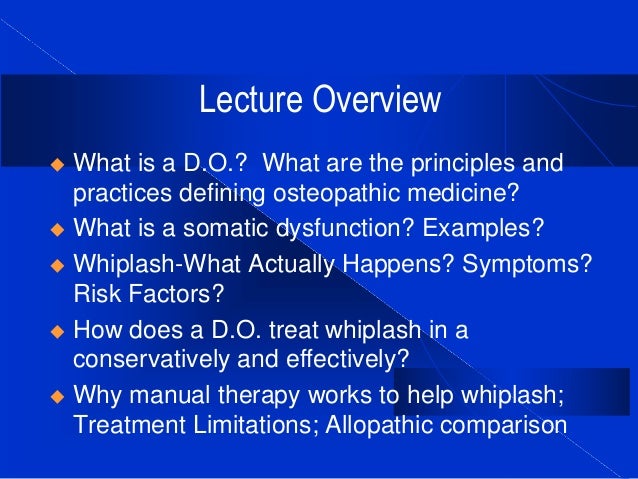 Lecture Overview

◆ What is a D.O.? What are the principles and practices defining osteopathic medicine?
◆ What is a somatic dysfunction? Examples?
◆ Whiplash-What Actually Happens? Symptoms? Risk Factors?
◆ How does a D.O. treat whiplash in a conservatively and effectively?
◆ Why manual therapy works to help whiplash; Treatment Limitations; Allopathic comparison